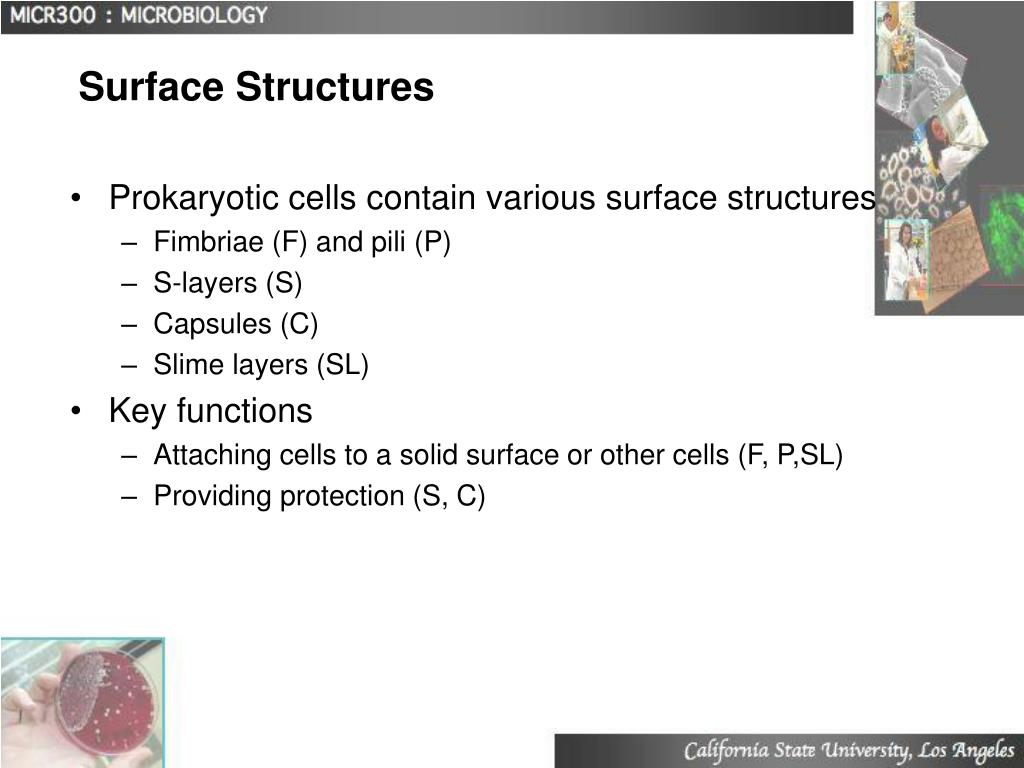 MICR300 : MICROBIOLOGY

Surface Structures

• Prokaryotic cells contain various surface structures
– Fimbriae (F) and pili (P)
– S-layers (S)
– Capsules (C)
– Slime layers (SL)
• Key functions
– Attaching cells to a solid surface or other cells (F, P,SL)
– Providing protection (S, C)

California State University, Los Angeles